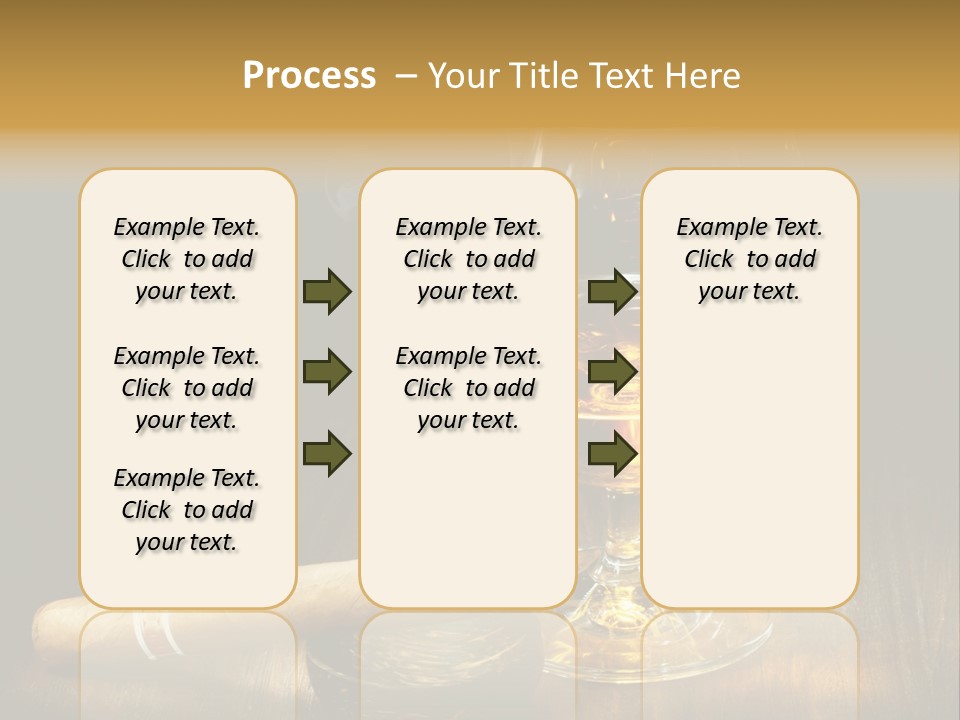 Process – Your Title Text Here

Example Text. Click to add your text.

Example Text. Click to add your text.

Example Text. Click to add your text.

Example Text. Click to add your text.

Example Text. Click to add your text.

Example Text. Click to add your text.